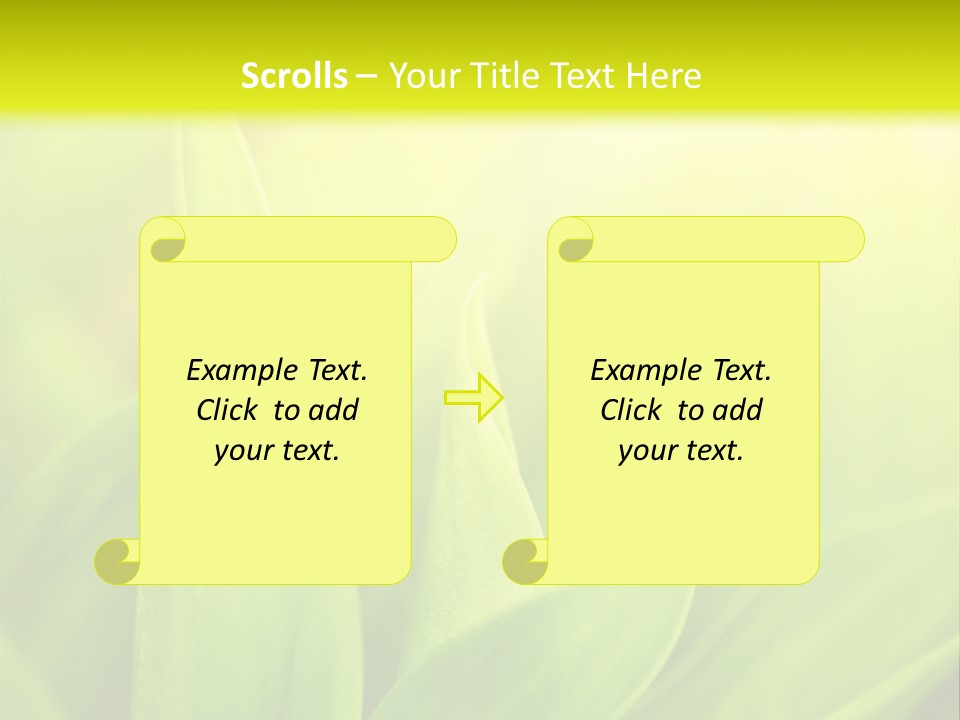 Scrolls – Your Title Text Here

Example Text. Click to add your text.

Example Text. Click to add your text.